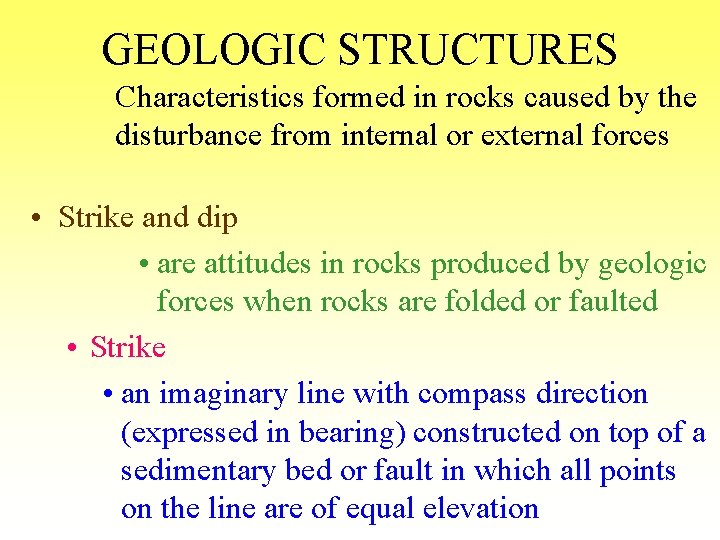 GEOLOGIC STRUCTURES

Characteristics formed in rocks caused by the disturbance from internal or external forces

• Strike and dip

• are attitudes in rocks produced by geologic forces when rocks are folded or faulted

• Strike

• an imaginary line with compass direction (expressed in bearing) constructed on top of a sedimentary bed or fault in which all points on the line are of equal elevation